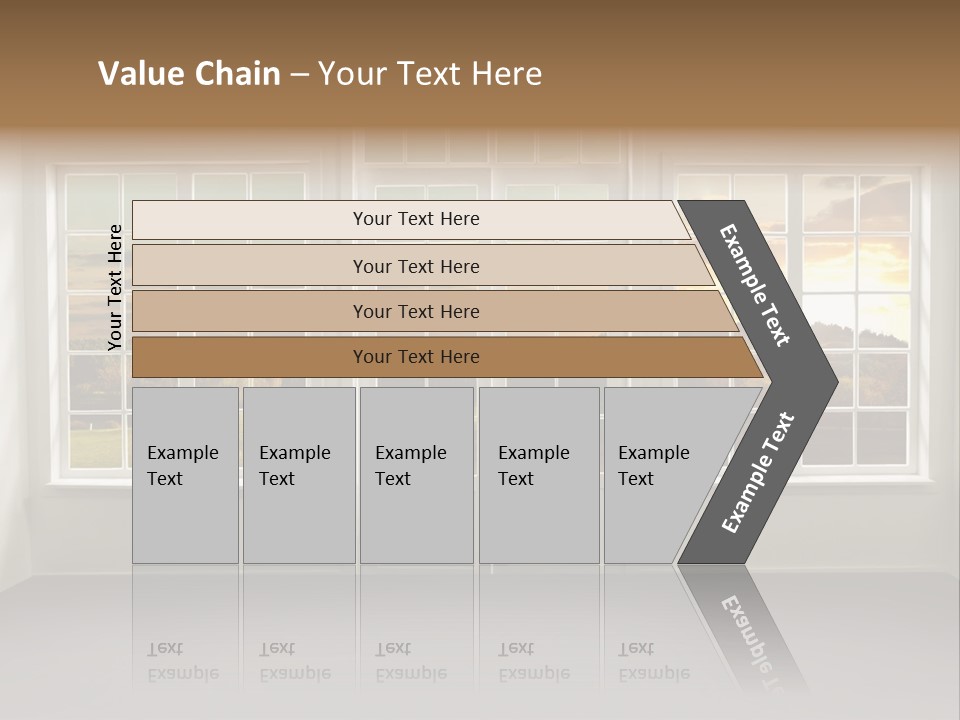 Value Chain – Your Text Here

Your Text Here

Your Text Here

Your Text Here

Your Text Here

Your Text Here

Example Text

Example Text

Example Text

Example Text

Example Text

Example Text

Example Text